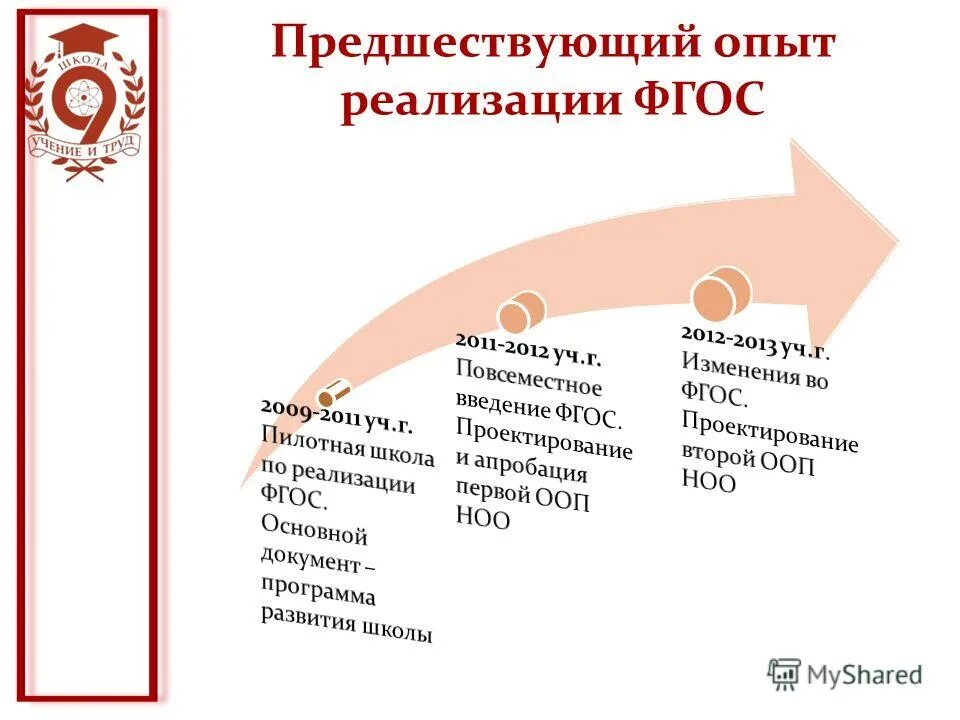 ШКОЛА
9
УЧЕНИЕ И ТРУД

Предшествующий опыт реализации ФГОС

2009-2011 уч.г.
Пилотная школа по реализации ФГОС. Основной документ – программа развития школы

2011-2012 уч.г.
Повсеместное введение ФГОС. Проектирование и апробация первой ООП НОО

2012-2013 уч.г.
Изменения во ФГОС. Проектирование второй ООП НОО

MyShared